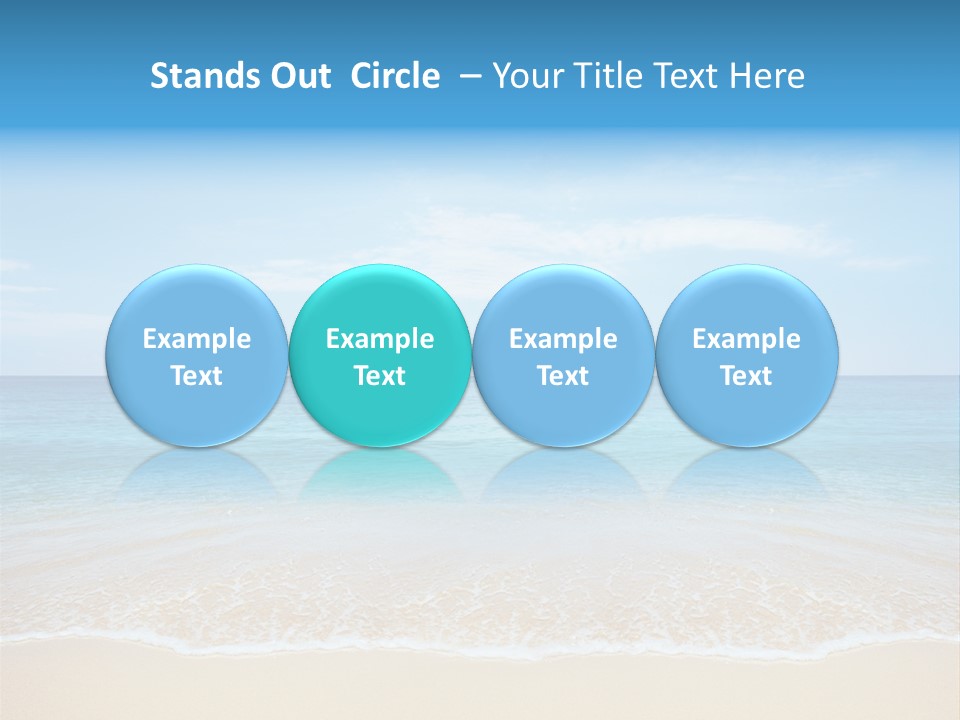 Stands Out Circle – Your Title Text Here

Example Text

Example Text

Example Text

Example Text